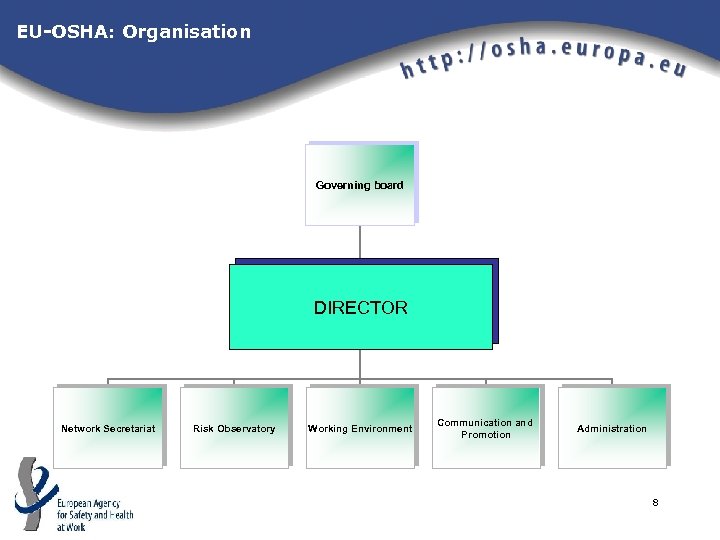 EU-OSHA: Organisation

http://osha.europa.eu

Governing board

DIRECTOR

Network Secretariat

Risk Observatory

Working Environment

Communication and Promotion

Administration

European Agency for Safety and Health at Work

8